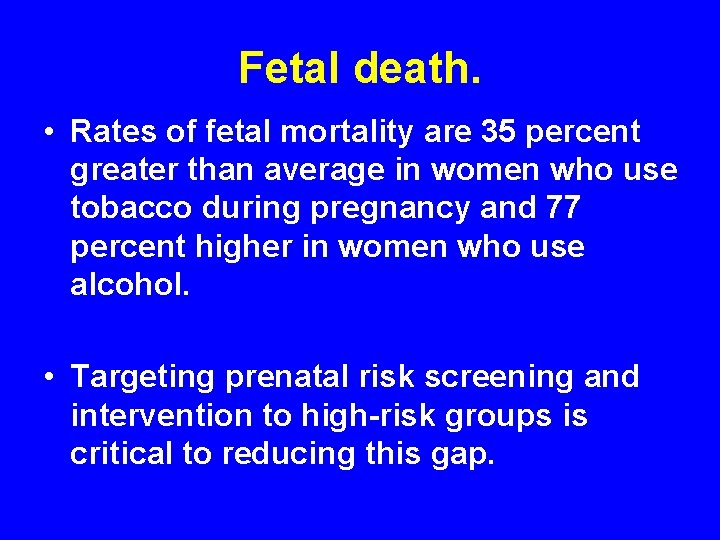 Fetal death.

• Rates of fetal mortality are 35 percent greater than average in women who use tobacco during pregnancy and 77 percent higher in women who use alcohol.

• Targeting prenatal risk screening and intervention to high-risk groups is critical to reducing this gap.